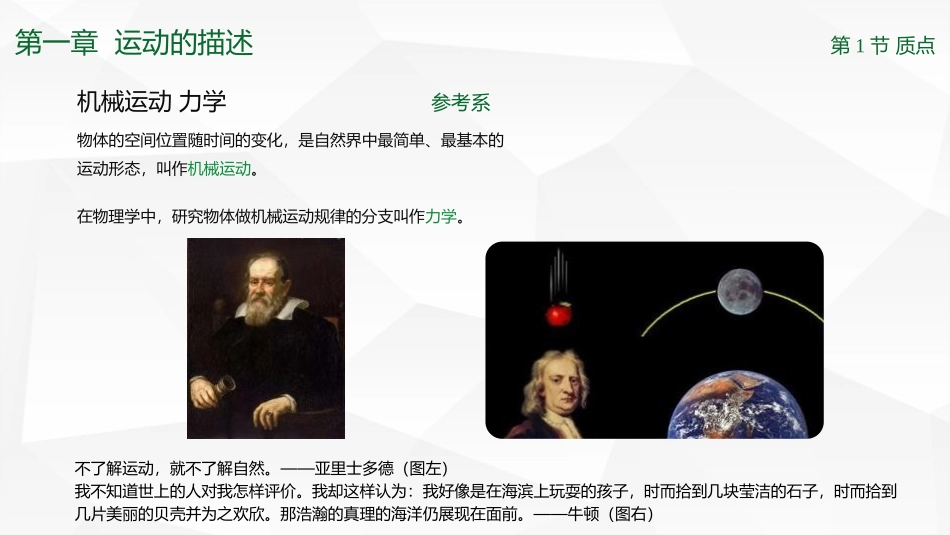 第一章 运动的描述

第 1 节 质点

机械运动 力学

参考系

物体的空间位置随时间的变化，是自然界中最简单、最基本的运动形态，叫作机械运动。

在物理学中，研究物体做机械运动规律的分支叫作力学。

不了解运动，就不了解自然。——亚里士多德（图左）
我不知道世上的人对我怎样评价。我却这样认为：我好像是在海滨上玩耍的孩子，时而拾到几块莹洁的石子，时而拾到几片美丽的贝壳并为之欢欣。那浩瀚的真理的海洋仍展现在面前。——牛顿（图右）